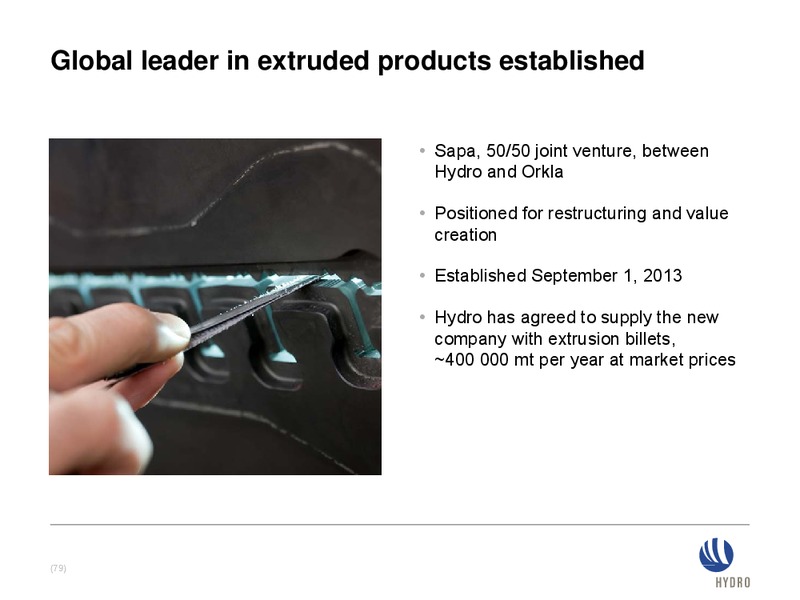 Global leader in extruded products established

• Sapa, 50/50 joint venture, between Hydro and Orkla

• Positioned for restructuring and value creation

• Established September 1, 2013

• Hydro has agreed to supply the new company with extrusion billets, ~400 000 mt per year at market prices

(79)

HYDRO